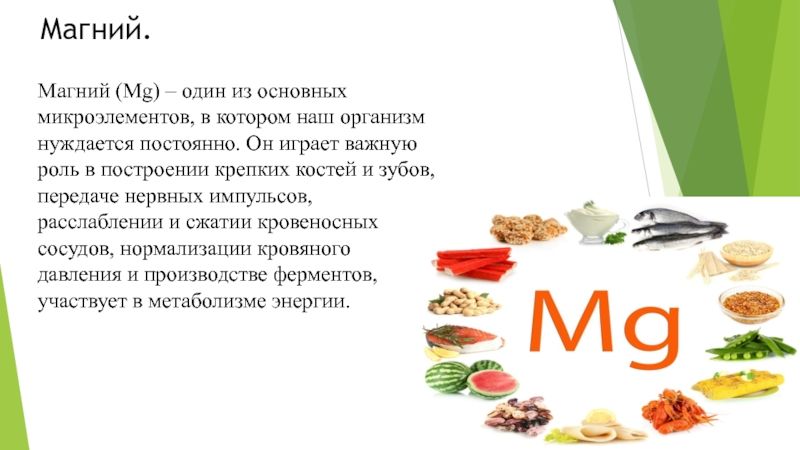 Магний.

Магний (Mg) – один из основных микроэлементов, в котором наш организм нуждается постоянно. Он играет важную роль в построении крепких костей и зубов, передаче нервных импульсов, расслаблении и сжатии кровеносных сосудов, нормализации кровяного давления и производстве ферментов, участвует в метаболизме энергии.

Mg